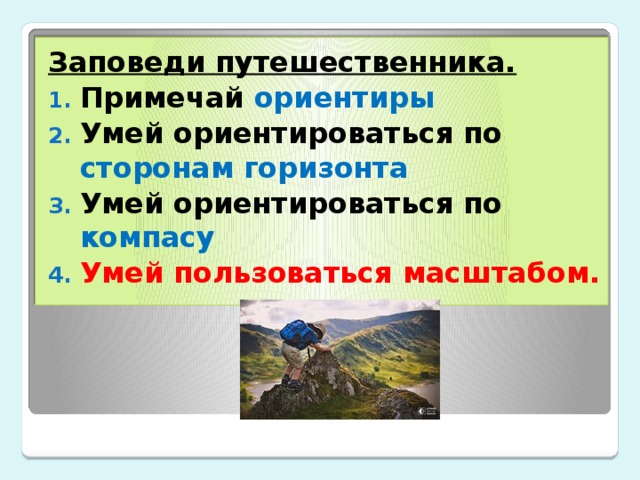 Заповеди путешественника.

1. Примечай ориентиры
2. Умей ориентироваться по сторонам горизонта
3. Умей ориентироваться по компасу
4. Умей пользоваться масштабом.